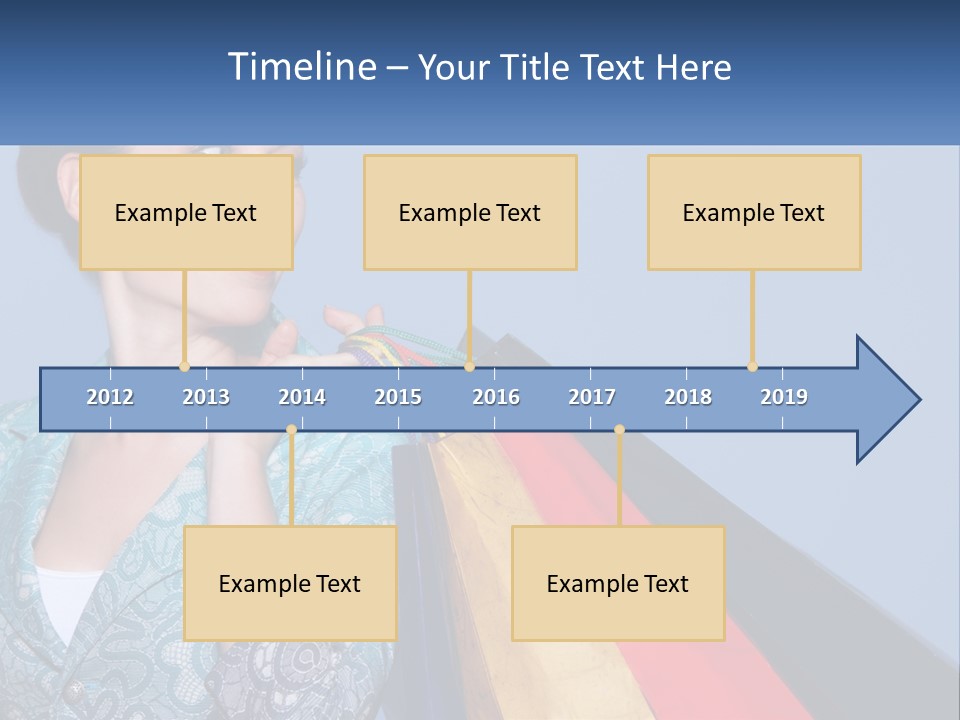 Timeline – Your Title Text Here

Example Text

Example Text

Example Text

2012 2013 2014 2015 2016 2017 2018 2019

Example Text

Example Text